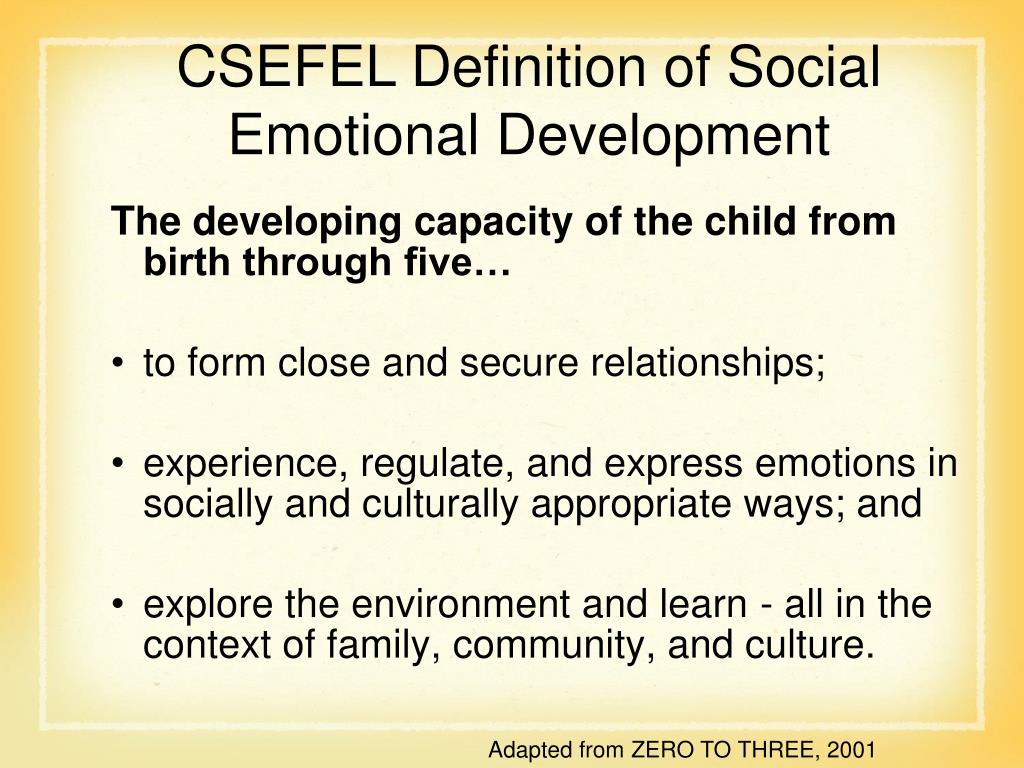 CSEFEL Definition of Social Emotional Development

The developing capacity of the child from birth through five…

• to form close and secure relationships;

• experience, regulate, and express emotions in socially and culturally appropriate ways; and

• explore the environment and learn - all in the context of family, community, and culture.

Adapted from ZERO TO THREE, 2001